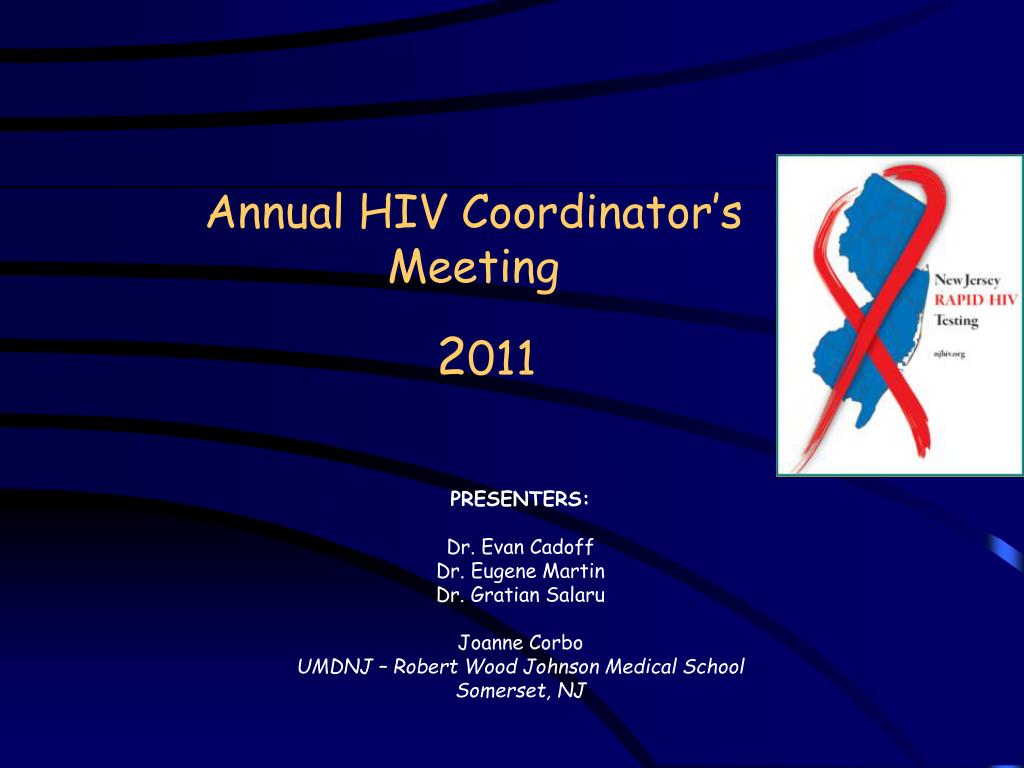 Annual HIV Coordinator's Meeting

2011

New Jersey
RAPID HIV
Testing
njhiv.org

PRESENTERS:

Dr. Evan Cadoff
Dr. Eugene Martin
Dr. Gratian Salaru

Joanne Corbo
UMDNJ – Robert Wood Johnson Medical School
Somerset, NJ